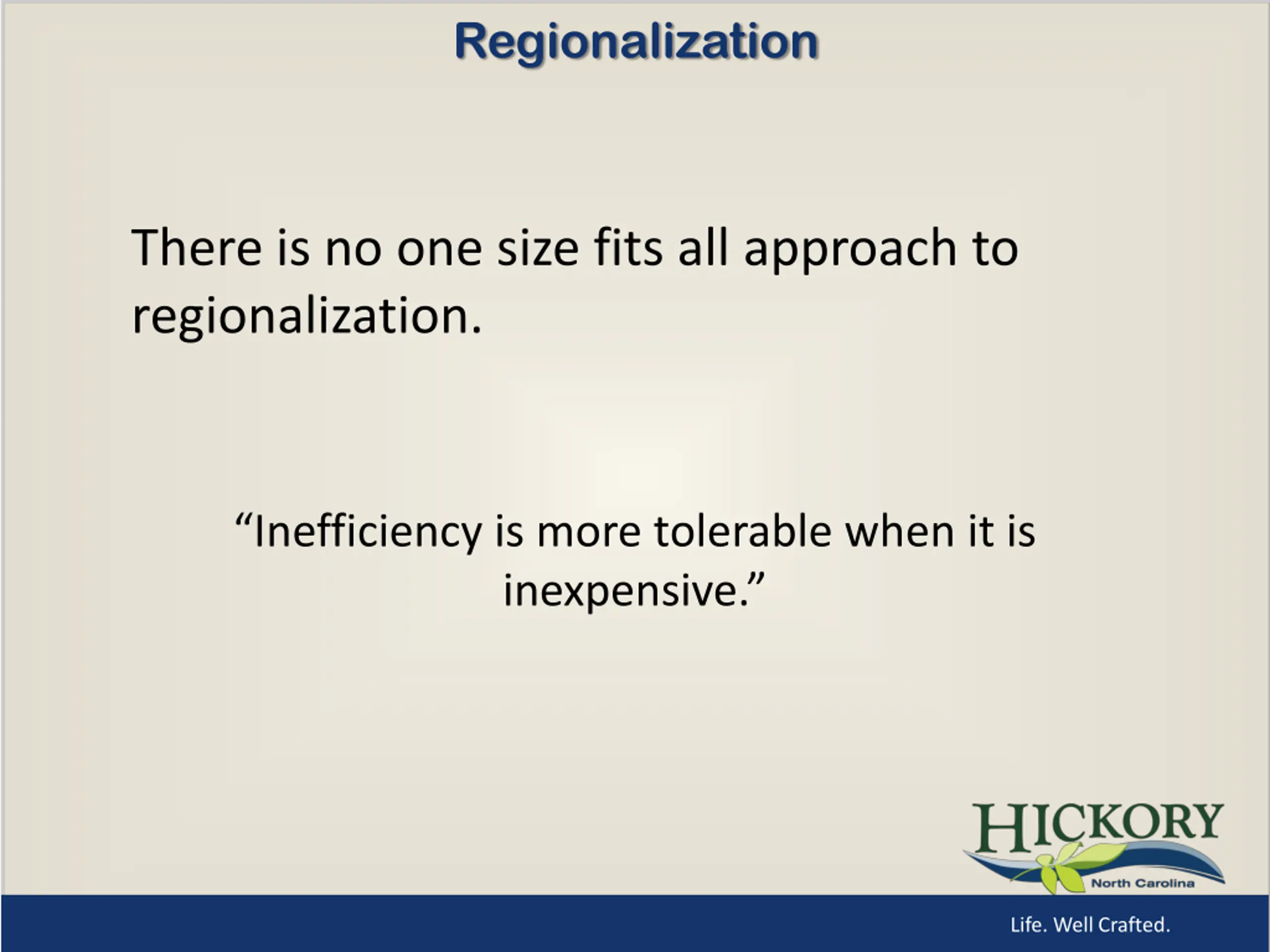 Regionalization

There is no one size fits all approach to regionalization.

“Inefficiency is more tolerable when it is inexpensive.”

HICKORY
North Carolina

Life. Well Crafted.